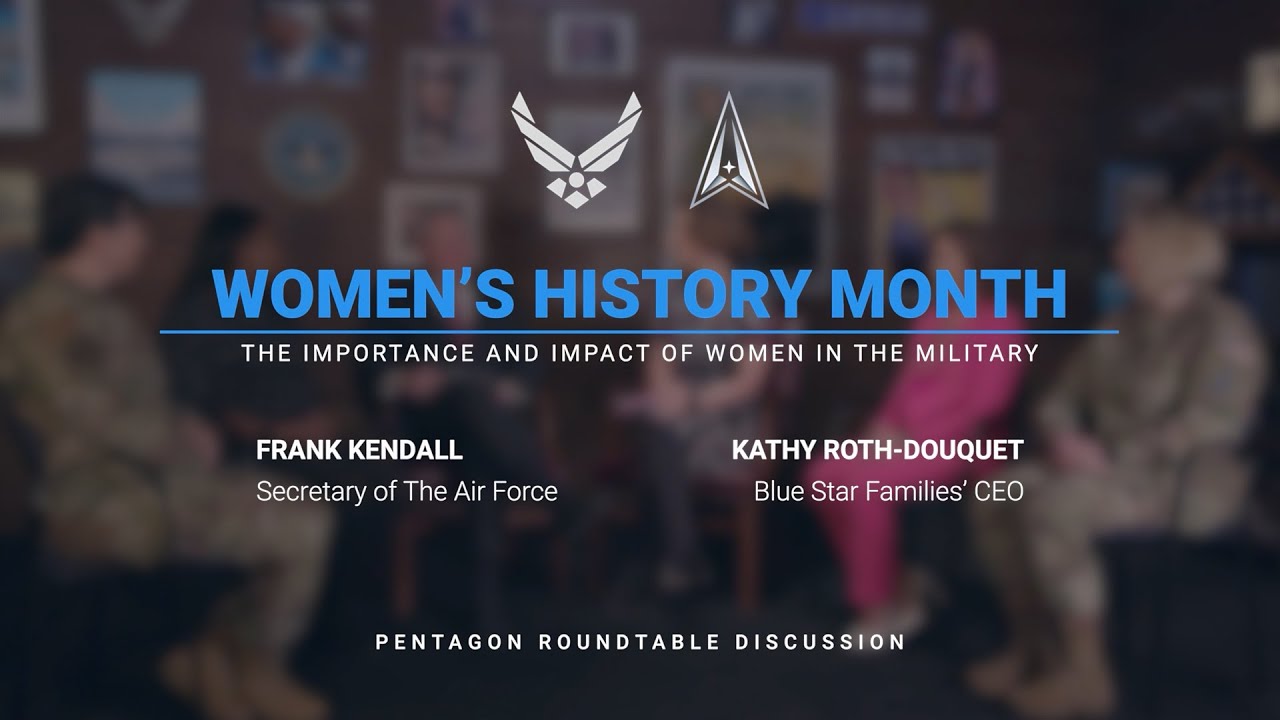 WOMEN'S HISTORY MONTH

THE IMPORTANCE AND IMPACT OF WOMEN IN THE MILITARY

FRANK KENDALL
Secretary of The Air Force

KATHY ROTH-DOUQUET
Blue Star Families' CEO

PENTAGON ROUNDTABLE DISCUSSION